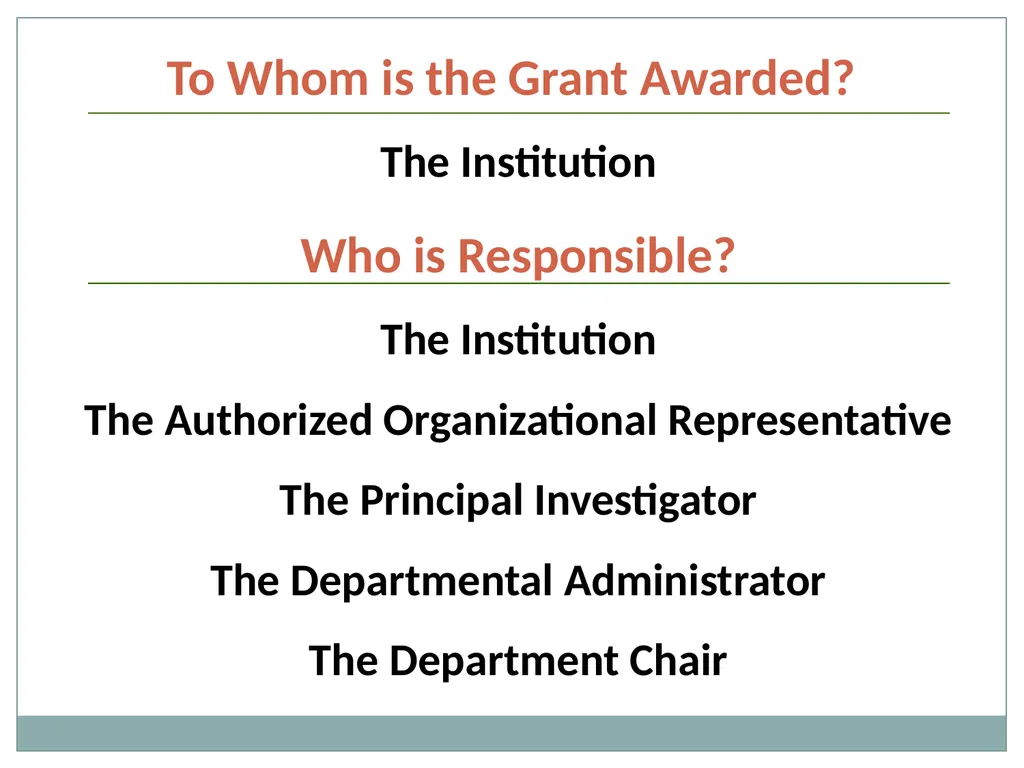 To Whom is the Grant Awarded?

The Institution

Who is Responsible?

The Institution

The Authorized Organizational Representative

The Principal Investigator

The Departmental Administrator

The Department Chair